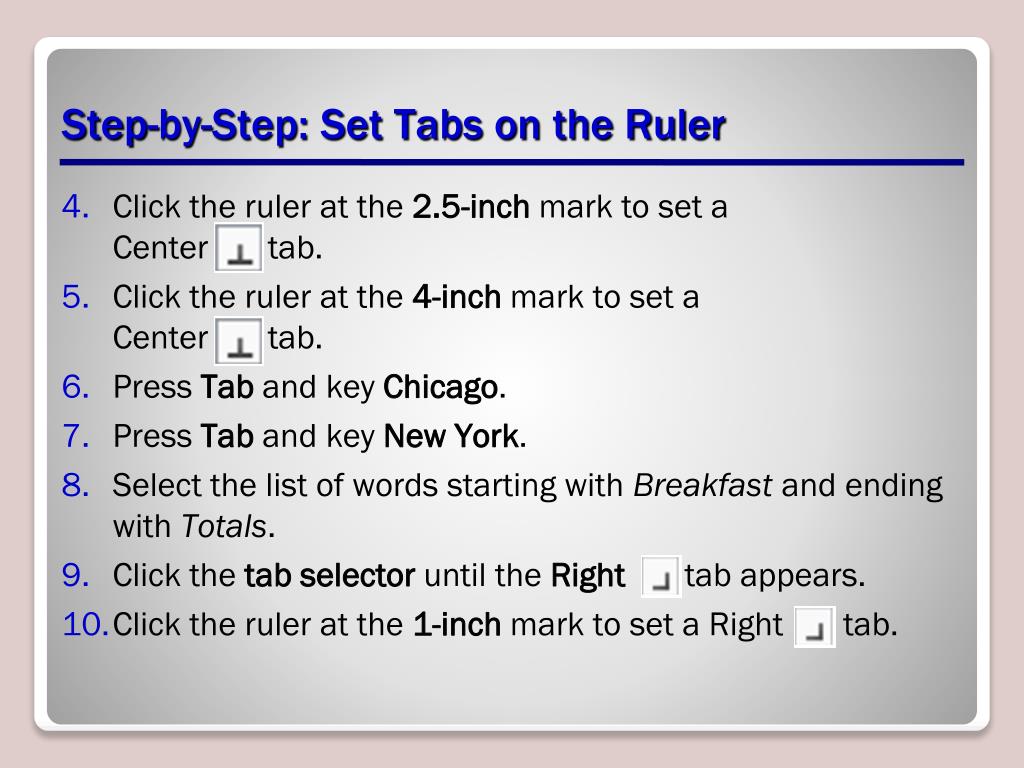 Step-by-Step: Set Tabs on the Ruler

4. Click the ruler at the 2.5-inch mark to set a Center tab.
5. Click the ruler at the 4-inch mark to set a Center tab.
6. Press Tab and key Chicago.
7. Press Tab and key New York.
8. Select the list of words starting with Breakfast and ending with Totals.
9. Click the tab selector until the Right tab appears.
10. Click the ruler at the 1-inch mark to set a Right tab.